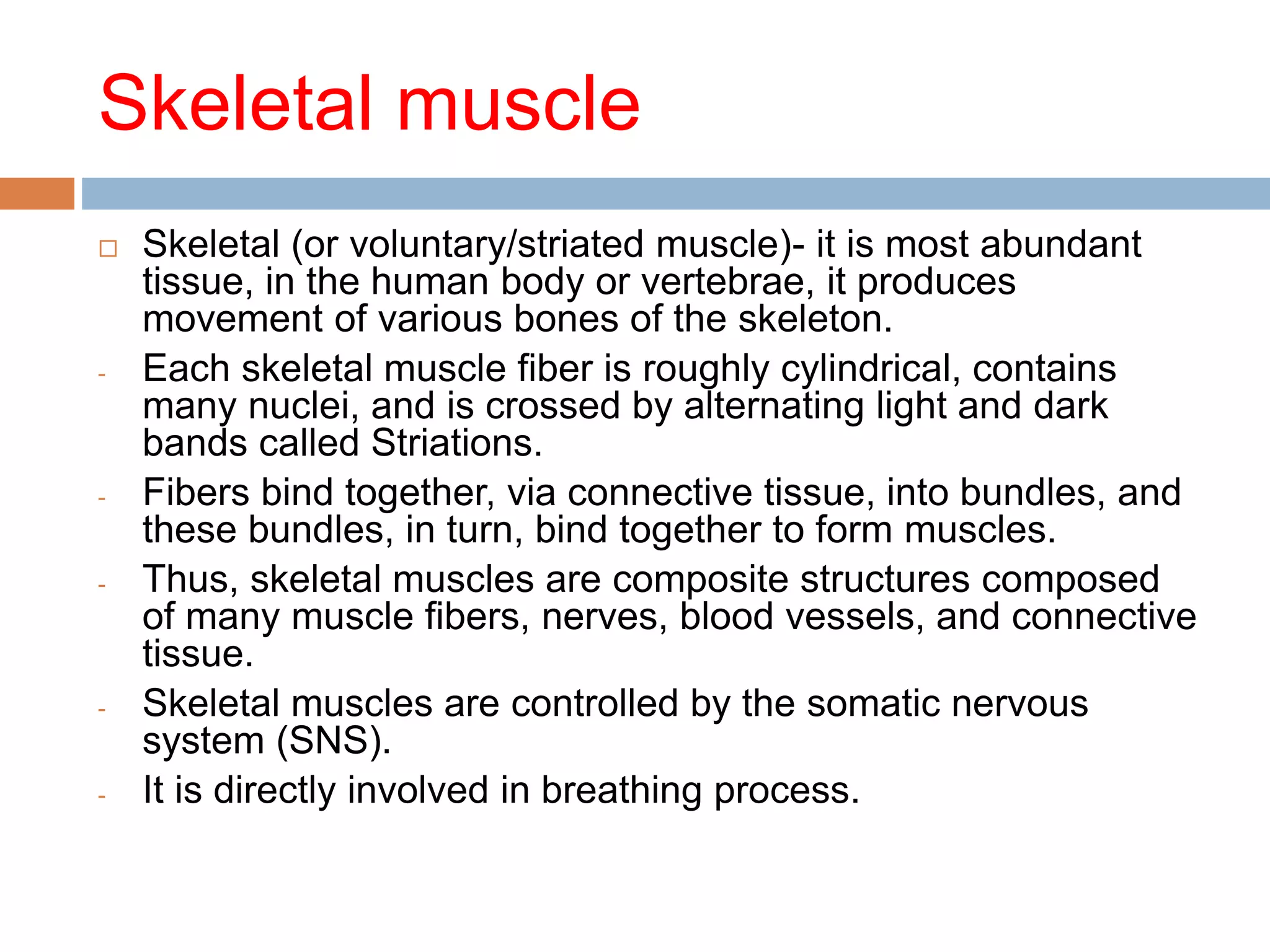 Skeletal muscle

□ Skeletal (or voluntary/striated muscle)- it is most abundant tissue, in the human body or vertebrae, it produces movement of various bones of the skeleton.

- Each skeletal muscle fiber is roughly cylindrical, contains many nuclei, and is crossed by alternating light and dark bands called Striations.

- Fibers bind together, via connective tissue, into bundles, and these bundles, in turn, bind together to form muscles.

- Thus, skeletal muscles are composite structures composed of many muscle fibers, nerves, blood vessels, and connective tissue.

- Skeletal muscles are controlled by the somatic nervous system (SNS).

- It is directly involved in breathing process.